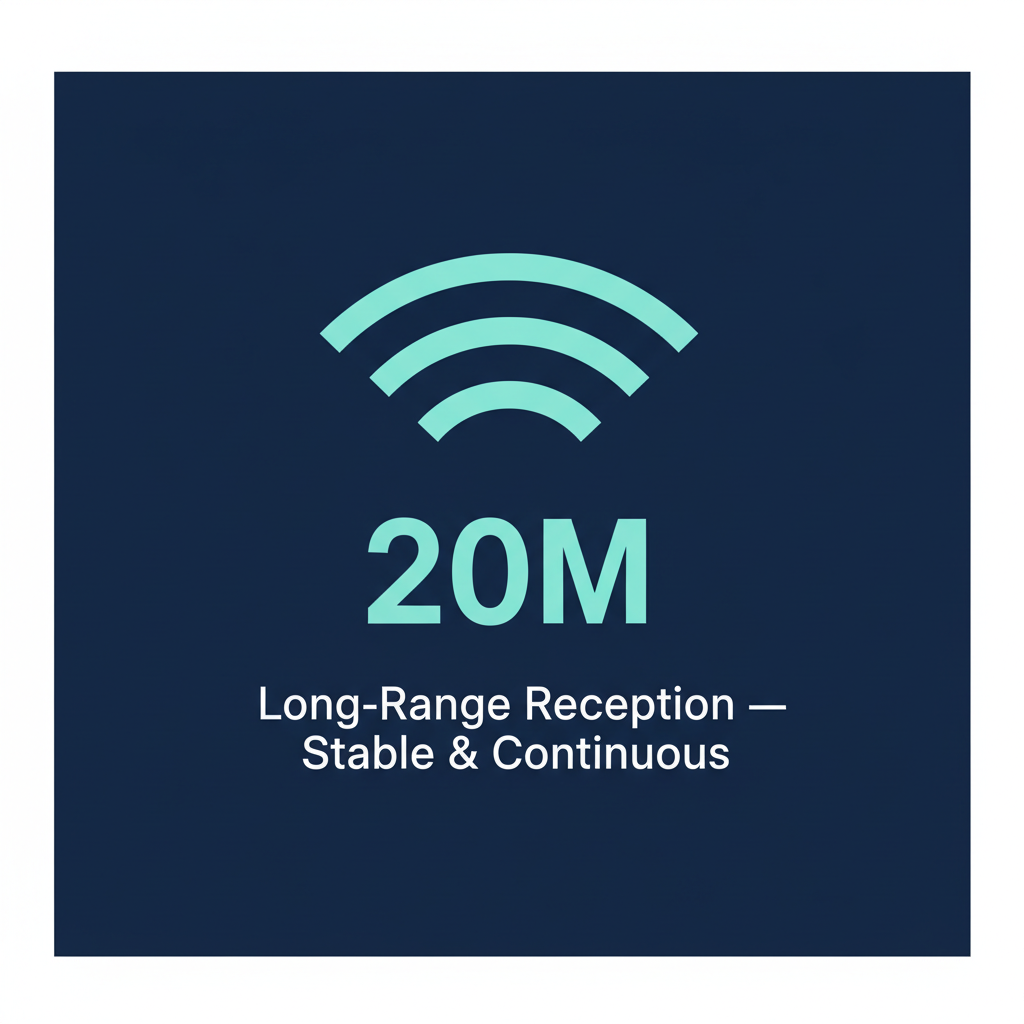 20M

Long-Range Reception — Stable & Continuous